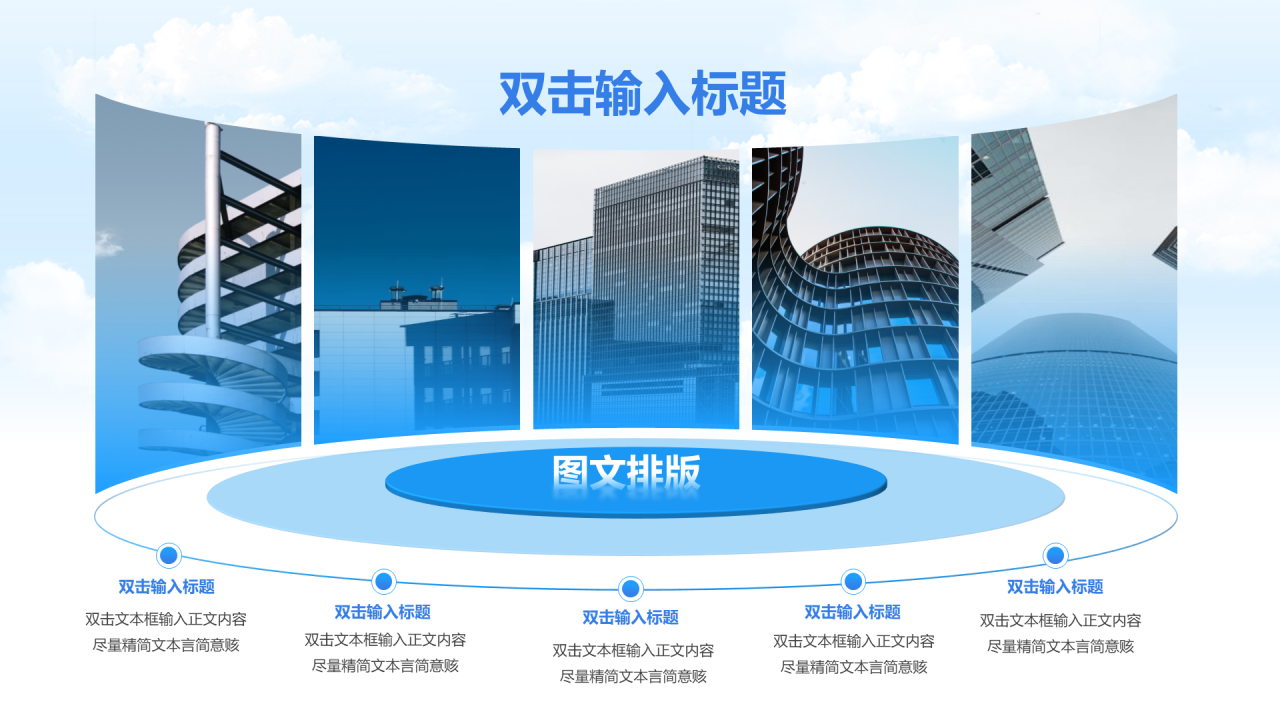 双击输入标题

图文排版

双击输入标题
双击文本框输入正文内容
尽量精简文本言简意赅

双击输入标题
双击文本框输入正文内容
尽量精简文本言简意赅

双击输入标题
双击文本框输入正文内容
尽量精简文本言简意赅

双击输入标题
双击文本框输入正文内容
尽量精简文本言简意赅

双击输入标题
双击文本框输入正文内容
尽量精简文本言简意赅